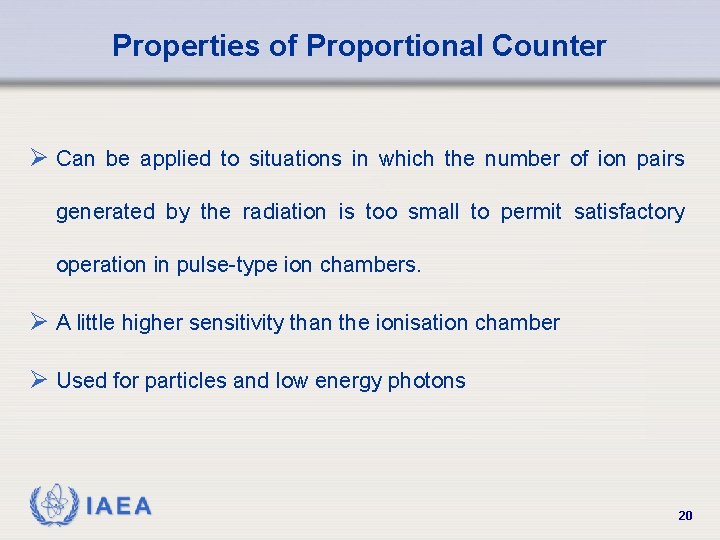 Properties of Proportional Counter

➢ Can be applied to situations in which the number of ion pairs generated by the radiation is too small to permit satisfactory operation in pulse-type ion chambers.

➢ A little higher sensitivity than the ionisation chamber

➢ Used for particles and low energy photons

IAEA

20